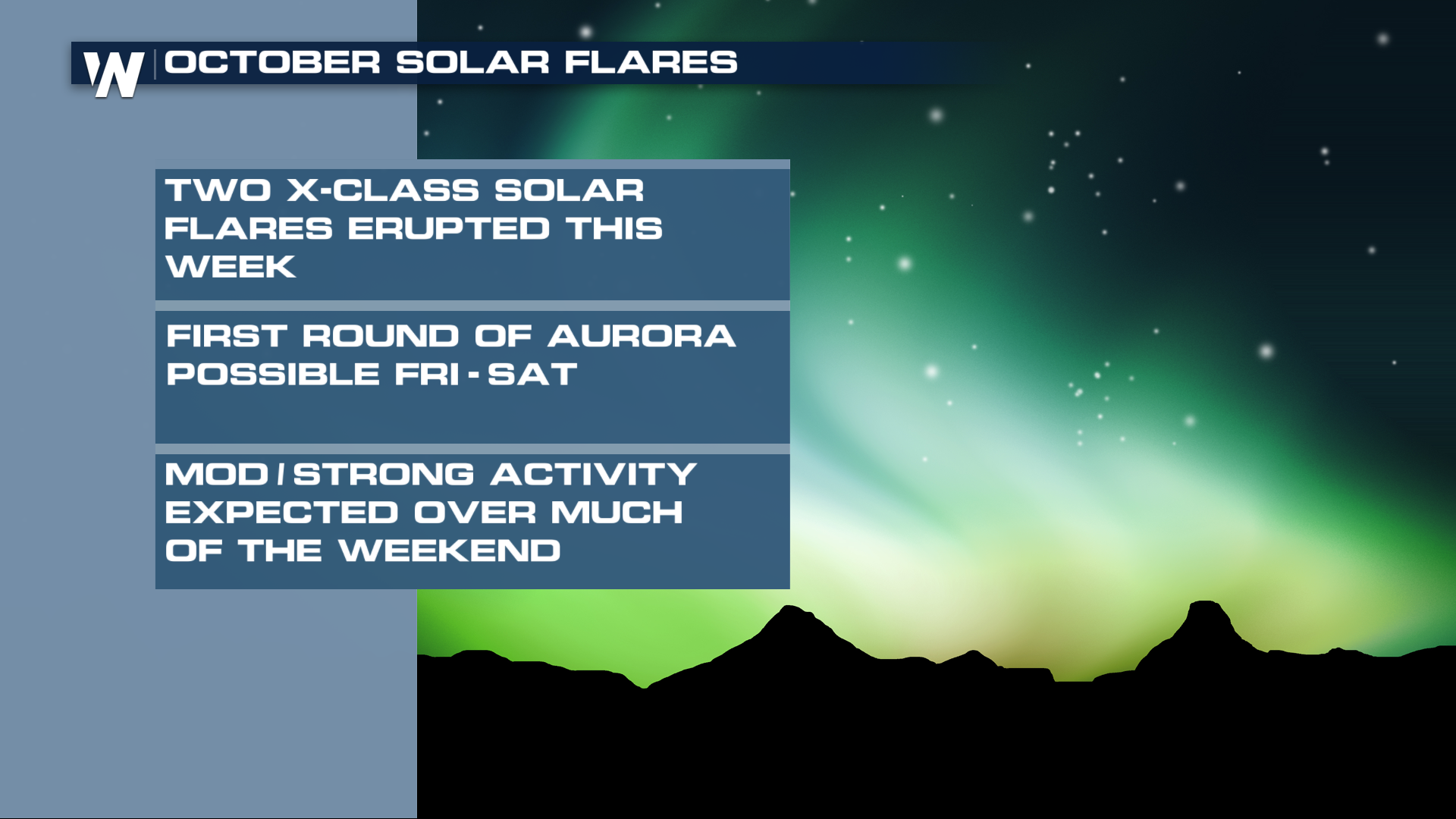 W OCTOBER SOLAR FLARES

TWO X-CLASS SOLAR FLARES ERUPTED THIS WEEK

FIRST ROUND OF AURORA POSSIBLE FRI - SAT

MOD / STRONG ACTIVITY EXPECTED OVER MUCH OF THE WEEKEND